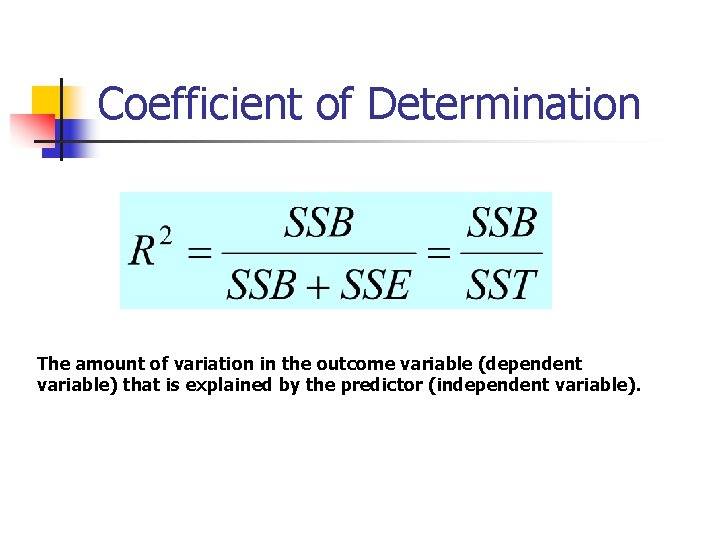 Coefficient of Determination

$R^2 = \frac{SSB}{SSB + SSE} = \frac{SSB}{SST}$

The amount of variation in the outcome variable (dependent variable) that is explained by the predictor (independent variable).